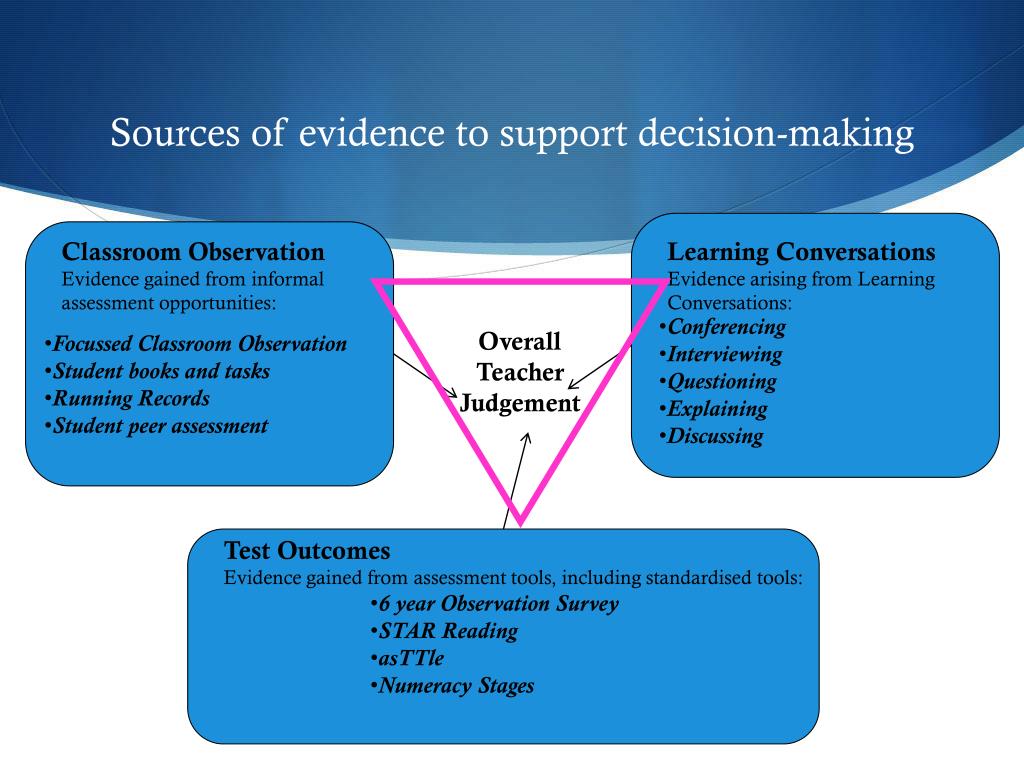 Sources of evidence to support decision-making

Classroom Observation
Evidence gained from informal assessment opportunities:
•Focussed Classroom Observation
•Student books and tasks
•Running Records
•Student peer assessment

Overall Teacher Judgement

Learning Conversations
Evidence arising from Learning Conversations:
•Conferencing
•Interviewing
•Questioning
•Explaining
•Discussing

Test Outcomes
Evidence gained from assessment tools, including standardised tools:
•6 year Observation Survey
•STAR Reading
•asTTle
•Numeracy Stages